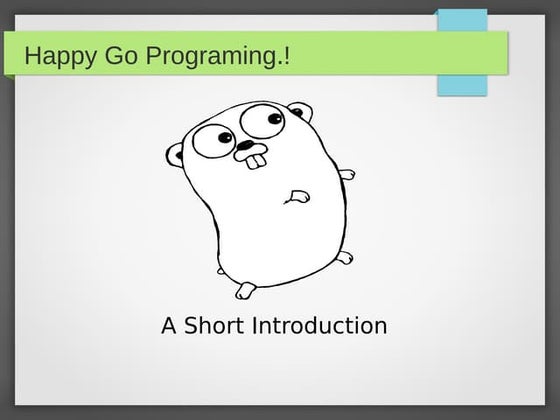 Happy Go Programing.!

A Short Introduction